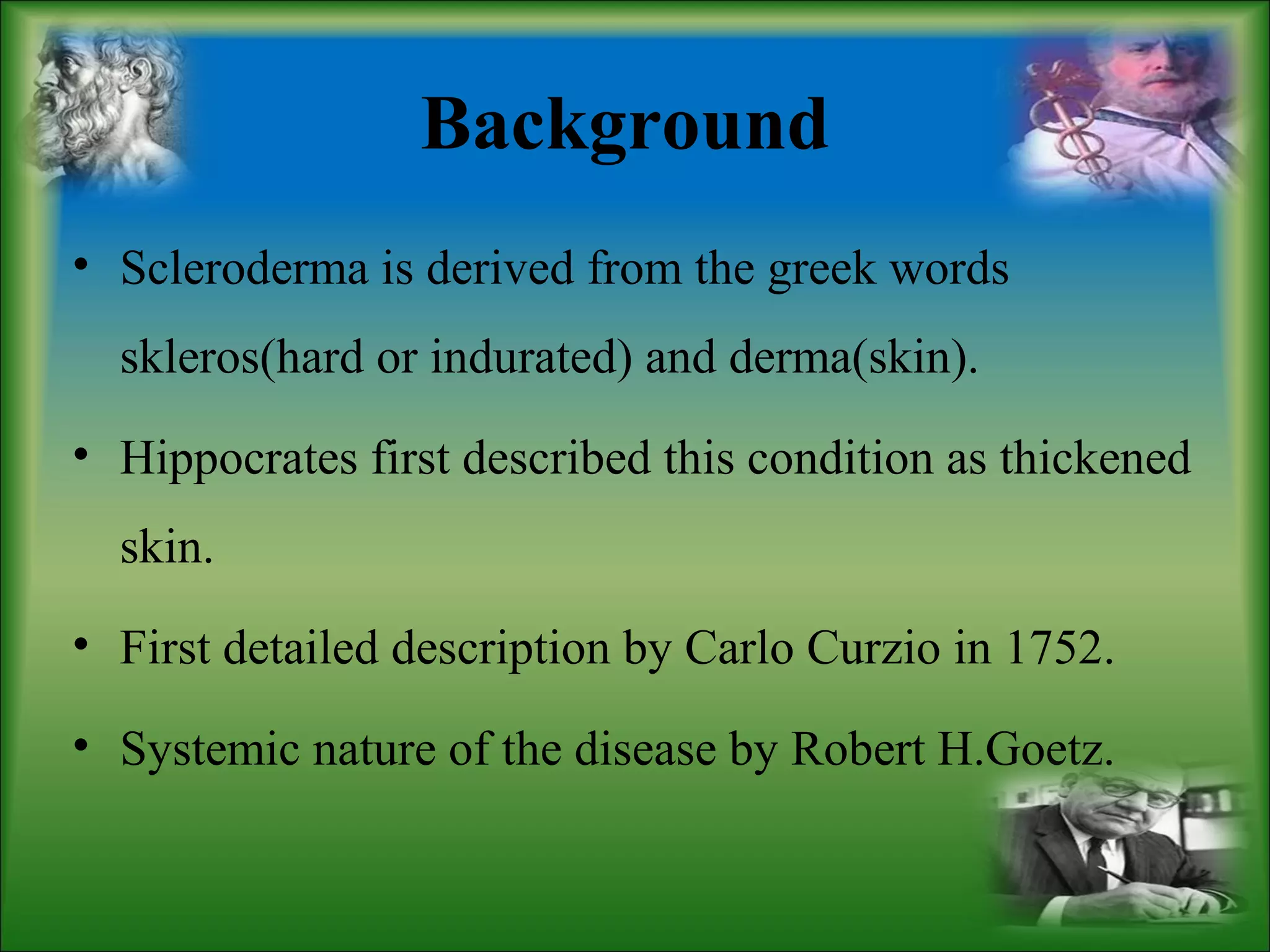 Background

• Scleroderma is derived from the greek words skleros(hard or indurated) and derma(skin).

• Hippocrates first described this condition as thickened skin.

• First detailed description by Carlo Curzio in 1752.

• Systemic nature of the disease by Robert H.Goetz.